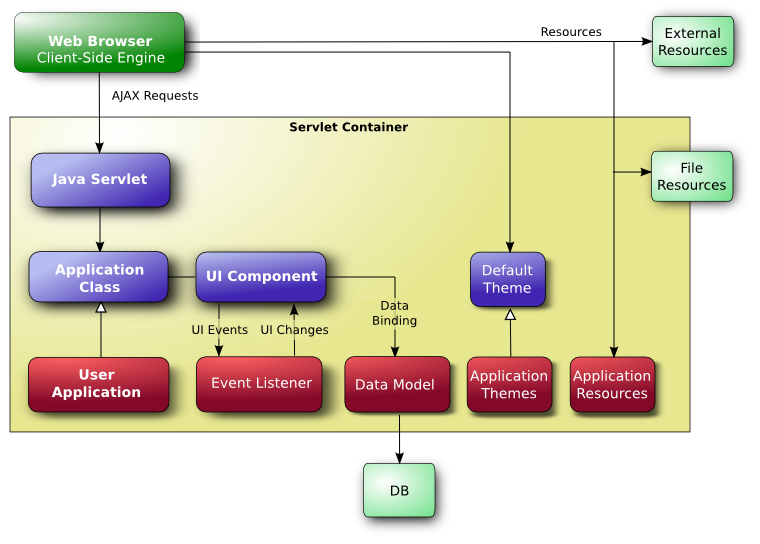 Web Browser
Client-Side Engine

Resources

External Resources

AJAX Requests

Servlet Container

Java Servlet

File Resources

Application Class

UI Component

Default Theme

Data Binding

UI Events

UI Changes

User Application

Event Listener

Data Model

Application Themes

Application Resources

DB